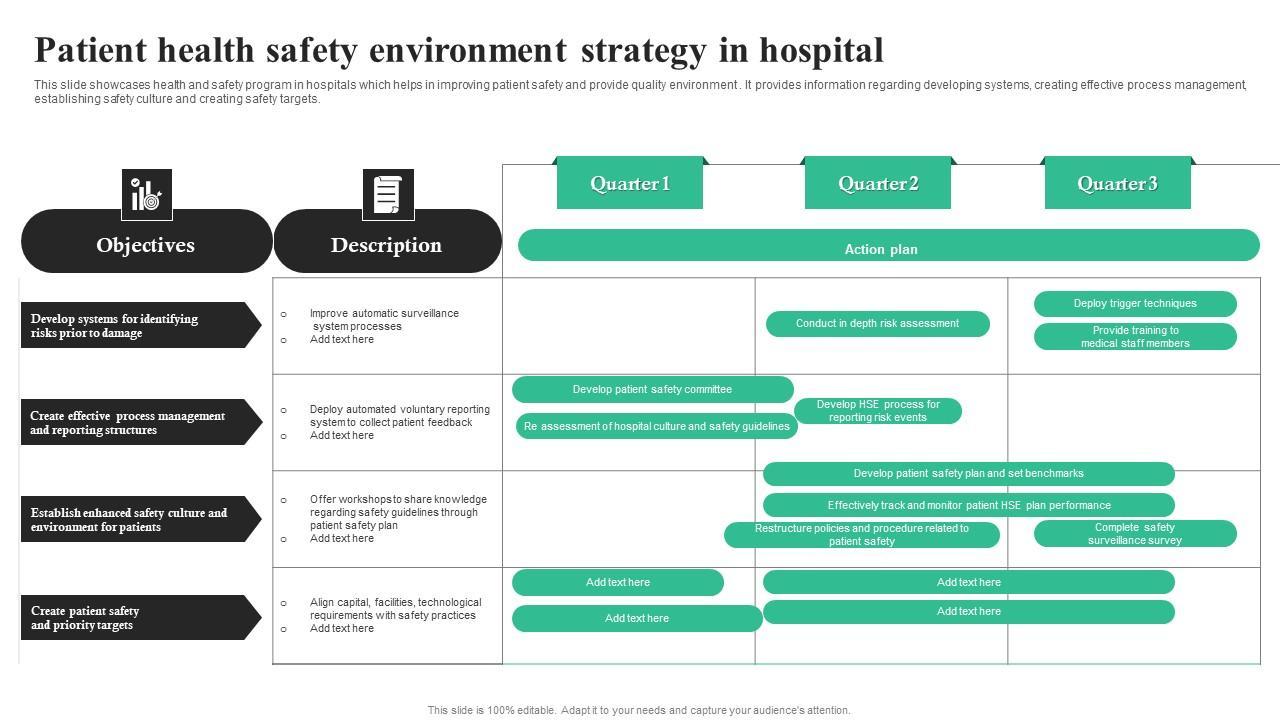 Patient health safety environment strategy in hospital

This slide showcases health and safety program in hospitals which helps in improving patient safety and provide quality environment . It provides information regarding developing systems, creating effective process management, establishing safety culture and creating safety targets.

Objectives

Description

Quarter 1

Quarter 2

Quarter 3

Action plan

Develop systems for identifying risks prior to damage

o Improve automatic surveillance system processes
o Add text here

Conduct in depth risk assessment

Deploy trigger techniques

Provide training to medical staff members

Create effective process management and reporting structures

o Deploy automated voluntary reporting system to collect patient feedback
o Add text here

Develop patient safety committee

Re assessment of hospital culture and safety guidelines

Develop HSE process for reporting risk events

Establish enhanced safety culture and environment for patients

o Offer workshops to share knowledge regarding safety guidelines through patient safety plan
o Add text here

Develop patient safety plan and set benchmarks

Effectively track and monitor patient HSE plan performance

Restructure policies and procedure related to patient safety

Complete safety surveillance survey

Create patient safety and priority targets

o Align capital, facilities, technological requirements with safety practices
o Add text here

Add text here

Add text here

Add text here

Add text here

This slide is 100% editable. Adapt it to your needs and capture your audience's attention.